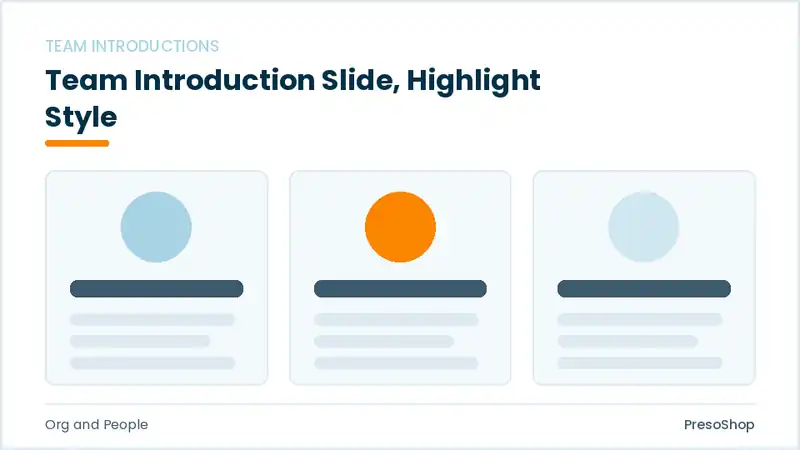 TEAM INTRODUCTIONS

Team Introduction Slide, Highlight Style

Org and People

PresoShop